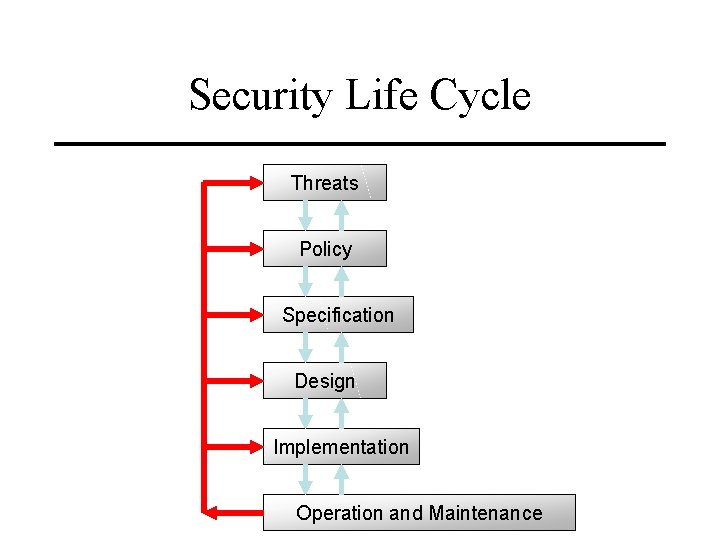 Security Life Cycle

Threats

Policy

Specification

Design

Implementation

Operation and Maintenance